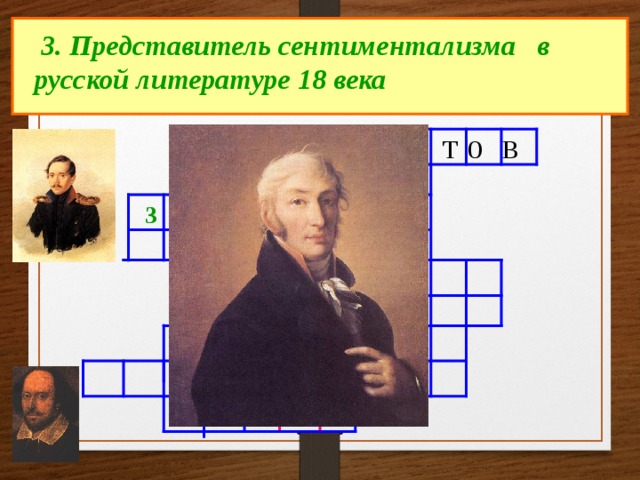 3. Представитель сентиментализма в русской литературе 18 века

Т О В

3